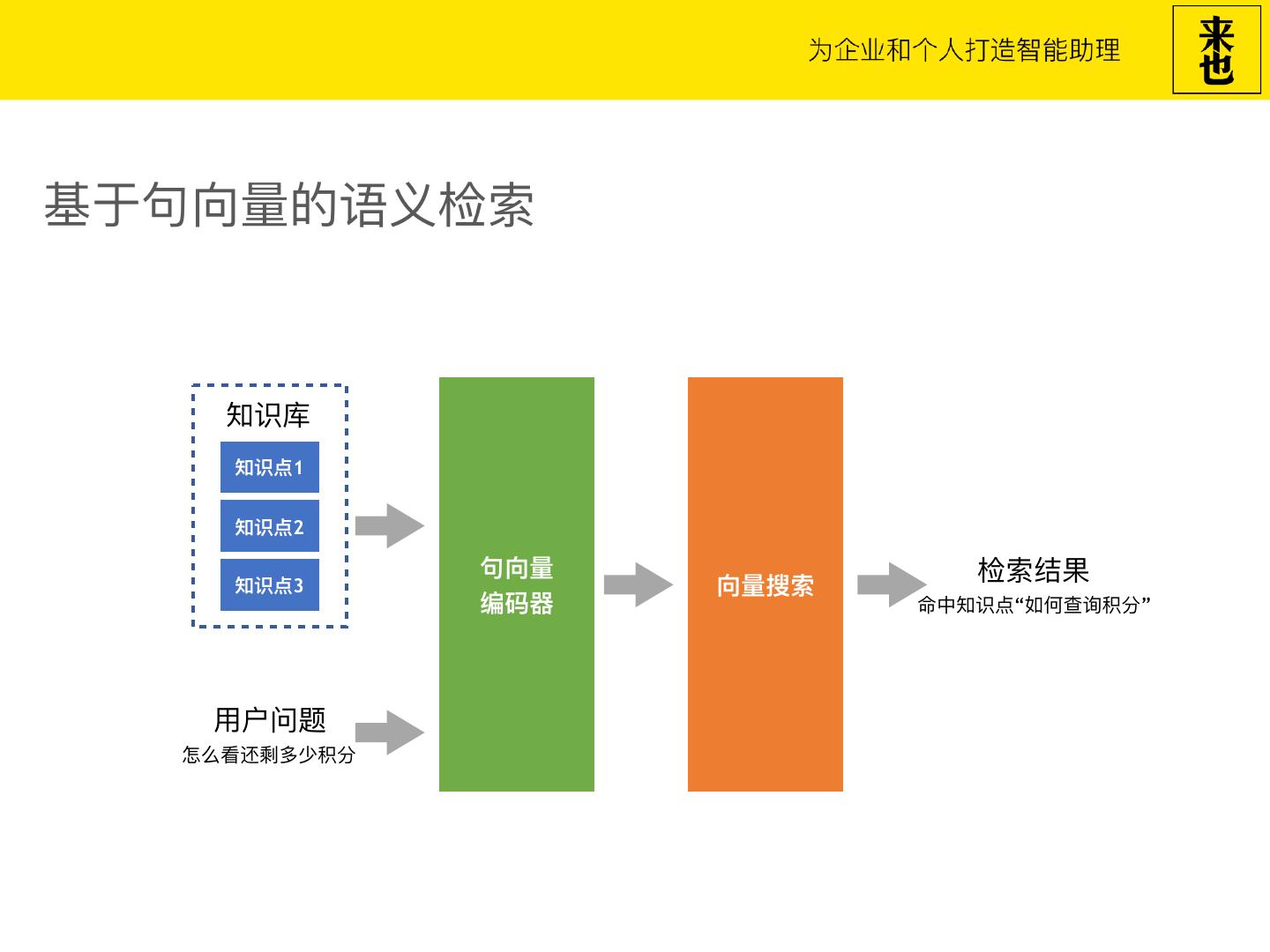 为企业和个人打造智能助理

来也

基于句向量的语义检索

知识库

知识点1

知识点2

知识点3

用户问题
怎么看还剩多少积分

句向量编码器

向量搜索

检索结果
命中知识点“如何查询积分”